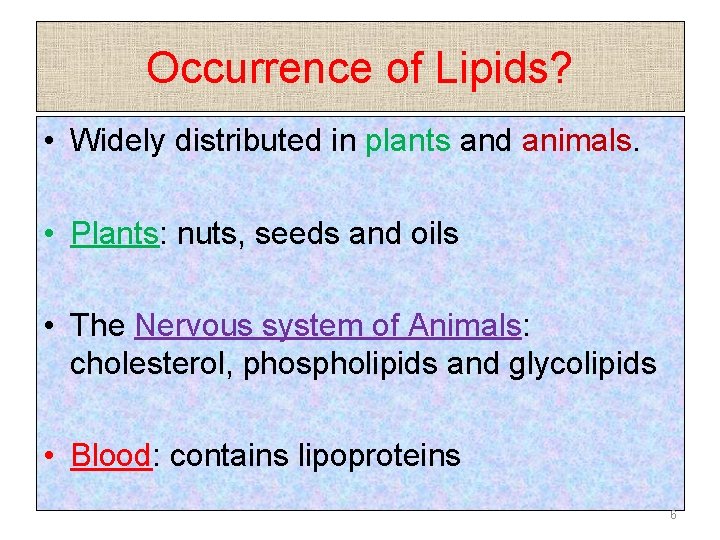 Occurrence of Lipids?

• Widely distributed in plants and animals.

• Plants: nuts, seeds and oils

• The Nervous system of Animals: cholesterol, phospholipids and glycolipids

• Blood: contains lipoproteins

6